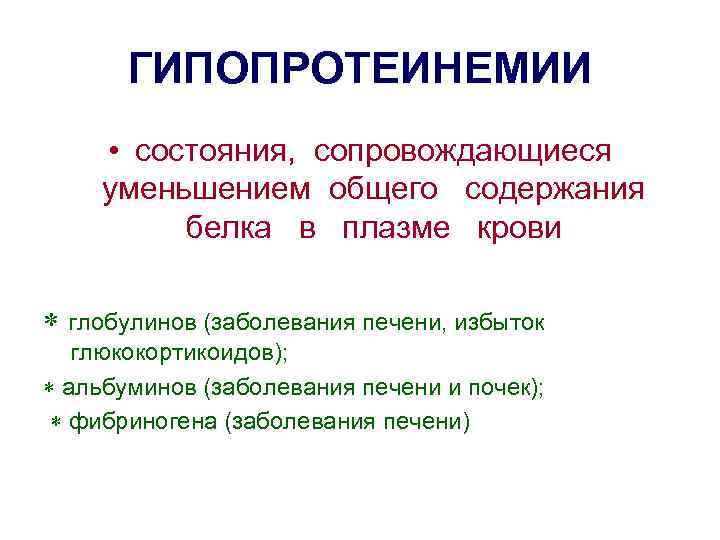 ГИПОПРОТЕИНЕМИИ

• состояния, сопровождающиеся уменьшением общего содержания белка в плазме крови

* глобулинов (заболевания печени, избыток глюкокортикоидов);

* альбуминов (заболевания печени и почек);

* фибриногена (заболевания печени)